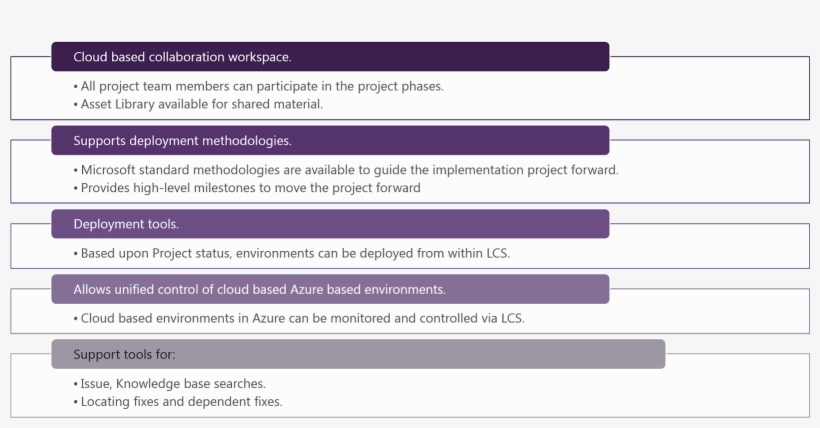 Cloud based collaboration workspace.

• All project team members can participate in the project phases.
• Asset Library available for shared material.

Supports deployment methodologies.

• Microsoft standard methodologies are available to guide the implementation project forward.
• Provides high-level milestones to move the project forward

Deployment tools.

• Based upon Project status, environments can be deployed from within LCS.

Allows unified control of cloud based Azure based environments.

• Cloud based environments in Azure can be monitored and controlled via LCS.

Support tools for:

• Issue, Knowledge base searches.
• Locating fixes and dependent fixes.